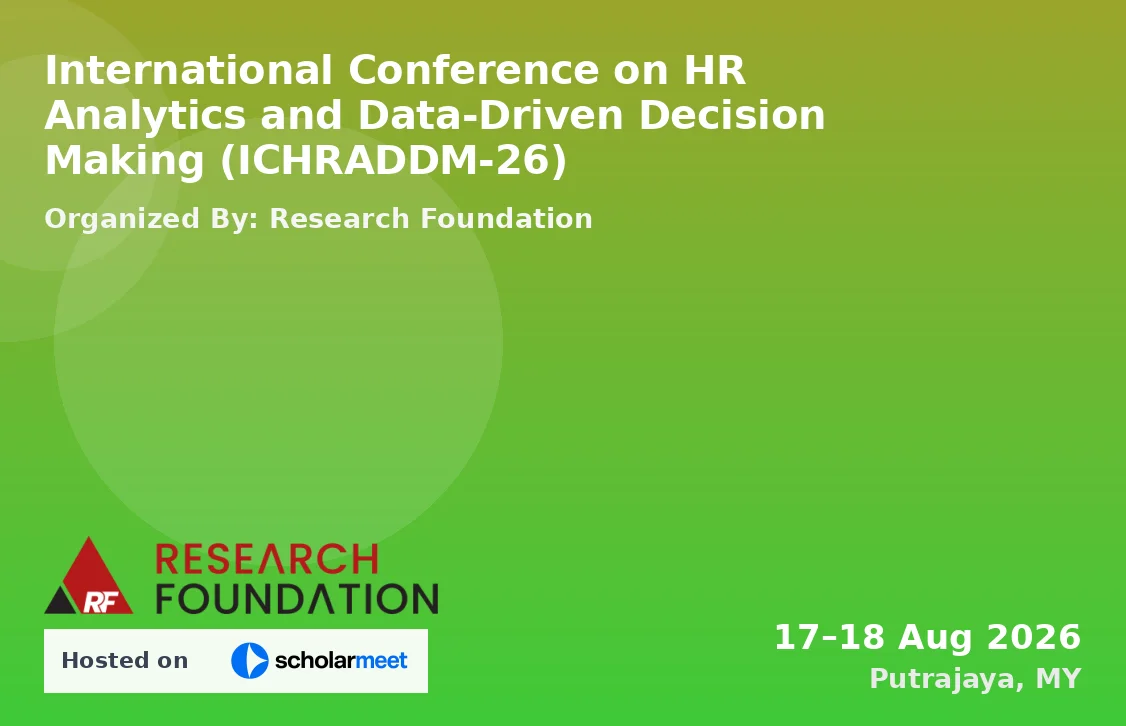 International Conference on HR Analytics and Data-Driven Decision Making (ICHRADDM-26)

Organized By: Research Foundation

RF RESEARCH FOUNDATION

Hosted on scholarmeet

17–18 Aug 2026
Putrajaya, MY